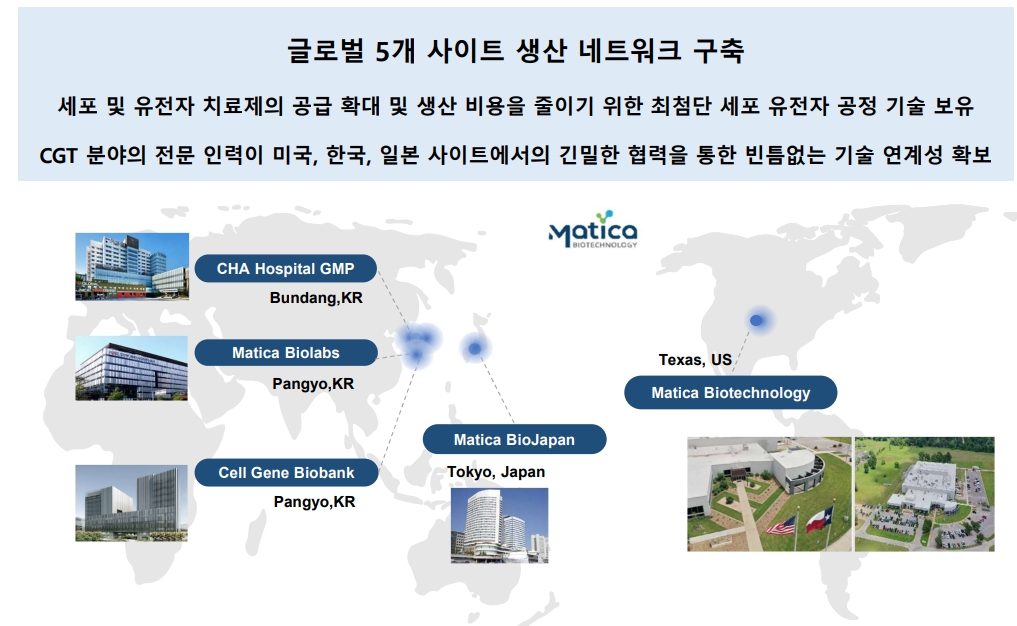 글로벌 5개 사이트 생산 네트워크 구축

세포 및 유전자 치료제의 공급 확대 및 생산 비용을 줄이기 위한 최첨단 세포 유전자 공정 기술 보유

CGT 분야의 전문 인력이 미국, 한국, 일본 사이트에서의 긴밀한 협력을 통한 빈틈없는 기술 연계성 확보

Matica BIOTECHNOLOGY

CHA Hospital GMP
Bundang,KR

Matica Biolabs
Pangyo,KR

Cell Gene Biobank
Pangyo,KR

Matica BioJapan
Tokyo, Japan

Texas, US
Matica Biotechnology